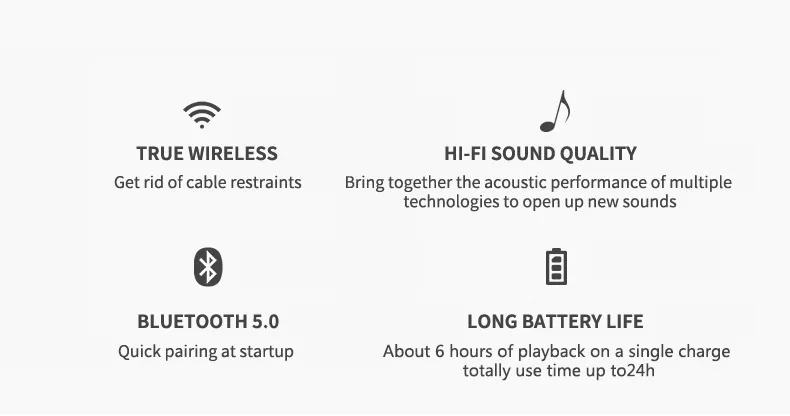 TRUE WIRELESS
Get rid of cable restraints

HI-FI SOUND QUALITY
Bring together the acoustic performance of multiple technologies to open up new sounds

BLUETOOTH 5.0
Quick pairing at startup

LONG BATTERY LIFE
About 6 hours of playback on a single charge totally use time up to24h